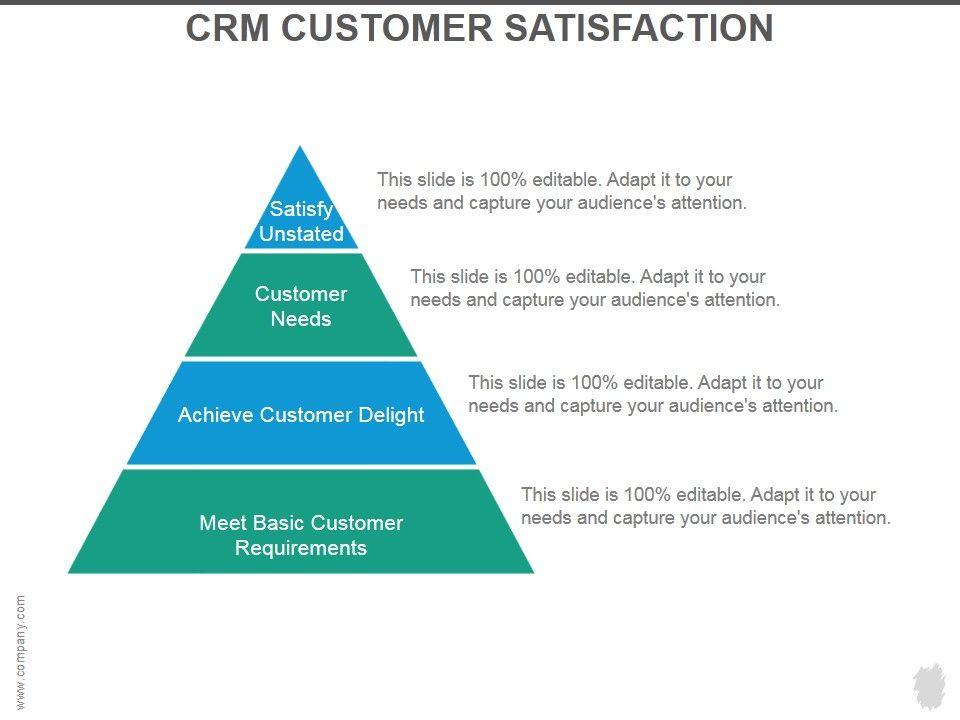 CRM CUSTOMER SATISFACTION

Satisfy Unstated

This slide is 100% editable. Adapt it to your needs and capture your audience's attention.

Customer Needs

This slide is 100% editable. Adapt it to your needs and capture your audience's attention.

Achieve Customer Delight

This slide is 100% editable. Adapt it to your needs and capture your audience's attention.

Meet Basic Customer Requirements

This slide is 100% editable. Adapt it to your needs and capture your audience's attention.

www.company.com